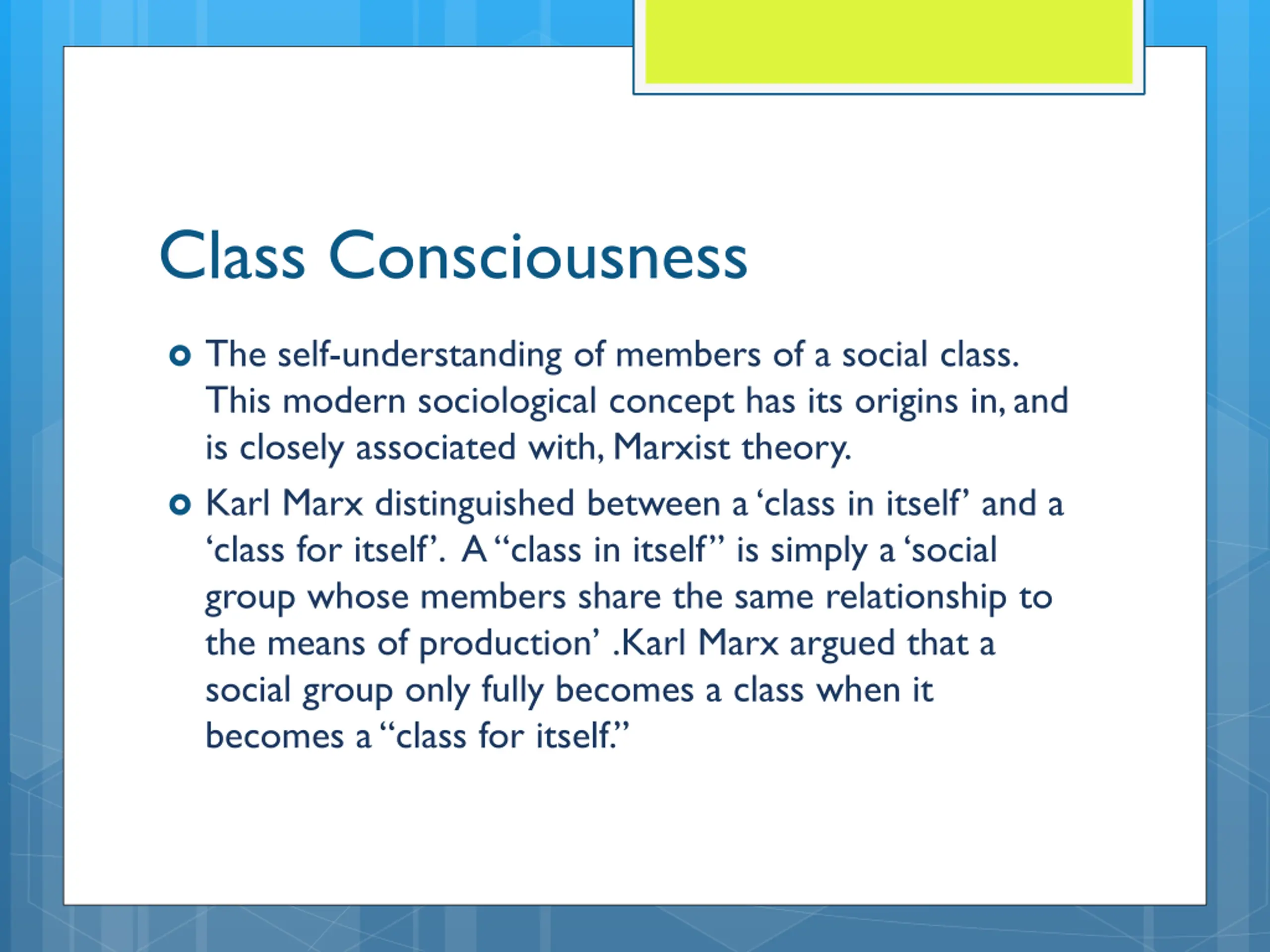 Class Consciousness

The self-understanding of members of a social class. This modern sociological concept has its origins in, and is closely associated with, Marxist theory.

Karl Marx distinguished between a ‘class in itself’ and a ‘class for itself’. A “class in itself” is simply a ‘social group whose members share the same relationship to the means of production’ .Karl Marx argued that a social group only fully becomes a class when it becomes a “class for itself.”